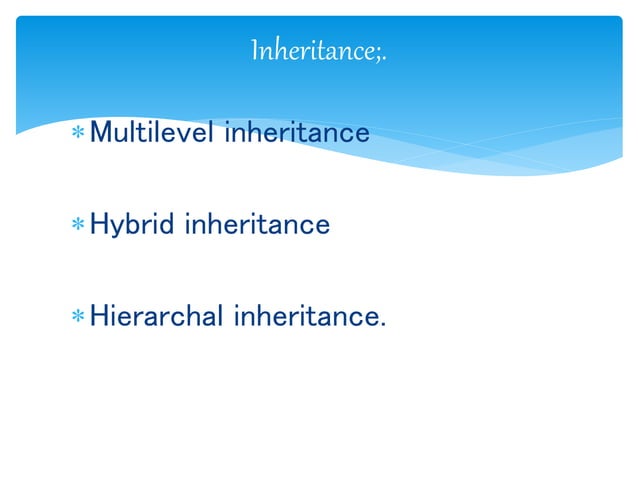 Inheritance;.

* Multilevel inheritance

* Hybrid inheritance

* Hierarchal inheritance.